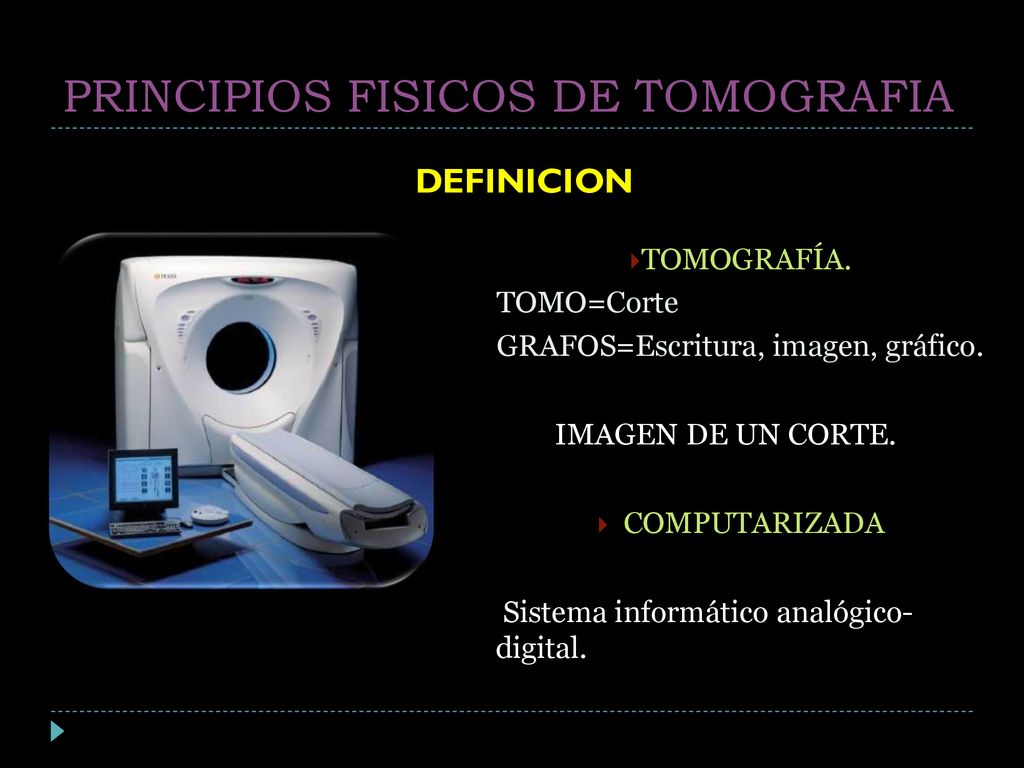 PRINCIPIOS FISICOS DE TOMOGRAFIA

DEFINICION

TOMOGRAFÍA.

TOMO=Corte

GRAFOS=Escritura, imagen, gráfico.

IMAGEN DE UN CORTE.

COMPUTARIZADA

Sistema informático analógico-digital.